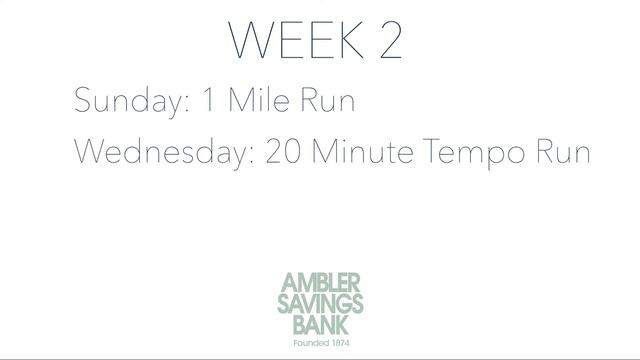 WEEK 2

Sunday: 1 Mile Run

Wednesday: 20 Minute Tempo Run

AMBLER
SAVINGS
BANK
Founded 1874